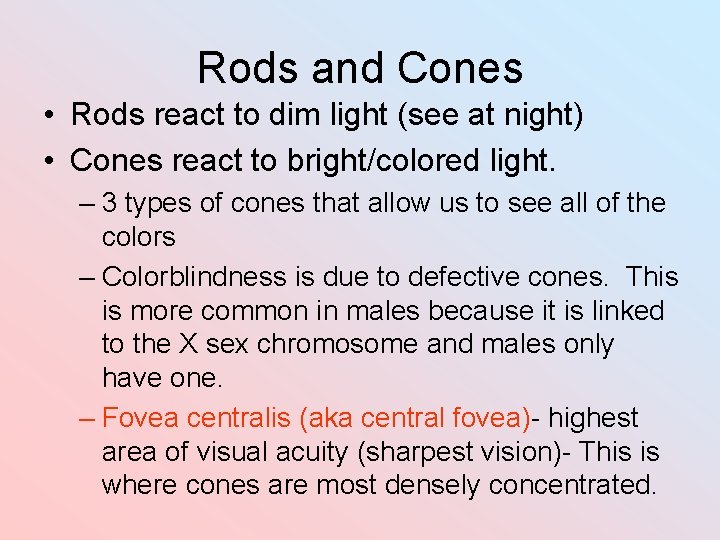 Rods and Cones

• Rods react to dim light (see at night)
• Cones react to bright/colored light.
– 3 types of cones that allow us to see all of the colors
– Colorblindness is due to defective cones. This is more common in males because it is linked to the X sex chromosome and males only have one.
– Fovea centralis (aka central fovea)- highest area of visual acuity (sharpest vision)- This is where cones are most densely concentrated.